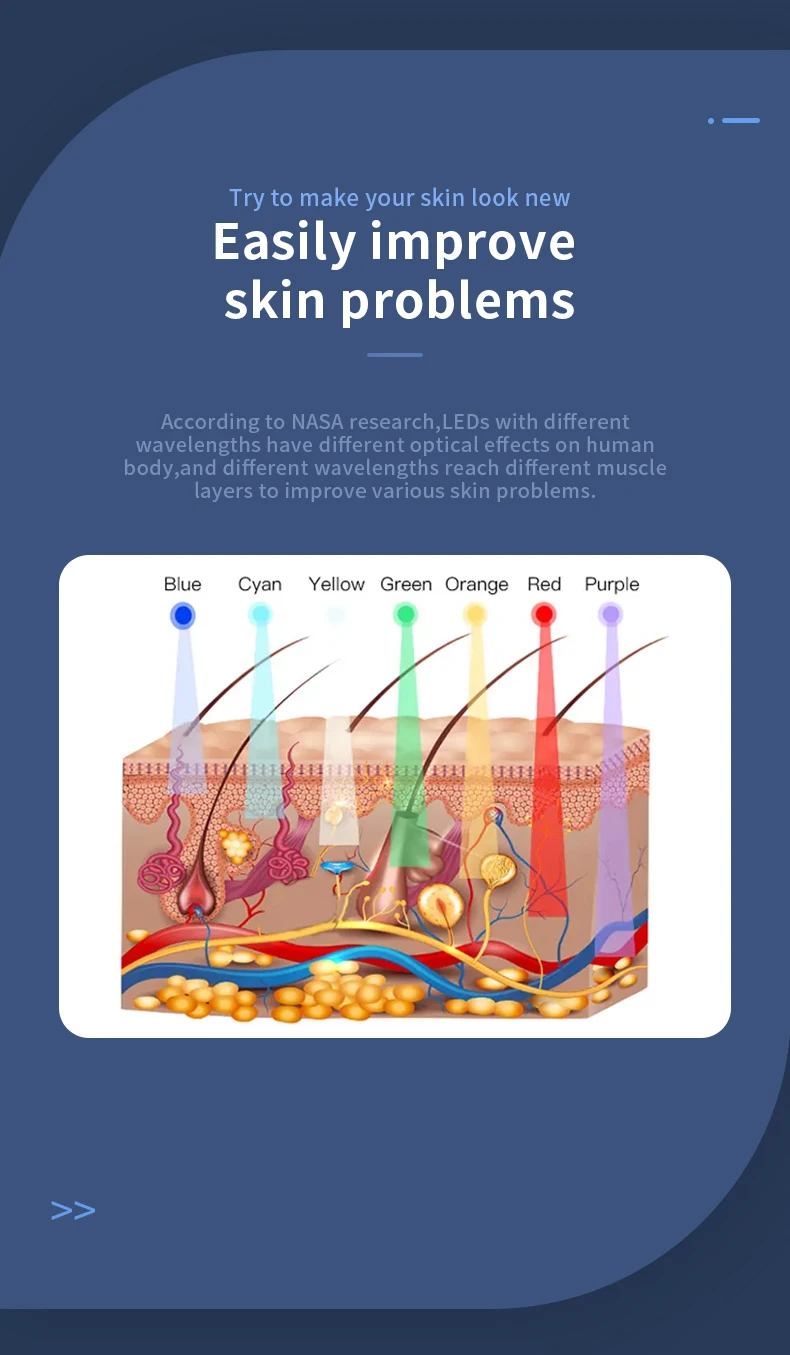 Try to make your skin look new

Easily improve skin problems

According to NASA research,LEDs with different wavelengths have different optical effects on human body,and different wavelengths reach different muscle layers to improve various skin problems.

Blue Cyan Yellow Green Orange Red Purple

>>